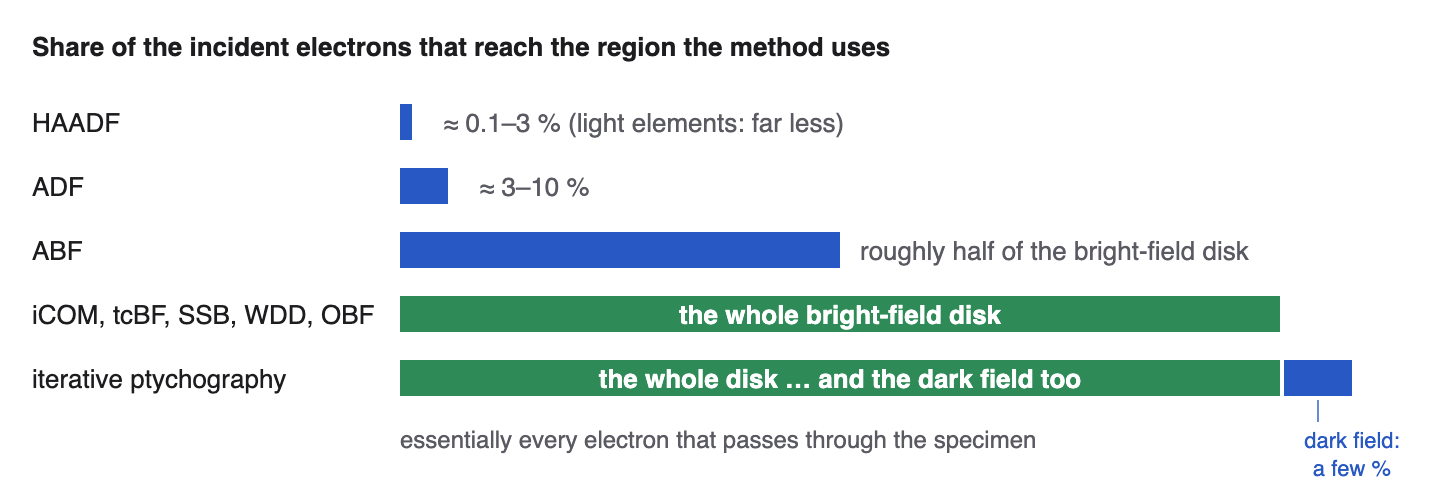 Share of the incident electrons that reach the region the method uses

HAADF ≈ 0.1–3 % (light elements: far less)

ADF ≈ 3–10 %

ABF roughly half of the bright-field disk

iCOM, tcBF, SSB, WDD, OBF the whole bright-field disk

iterative ptychography the whole disk … and the dark field too

essentially every electron that passes through the specimen

dark field: a few %